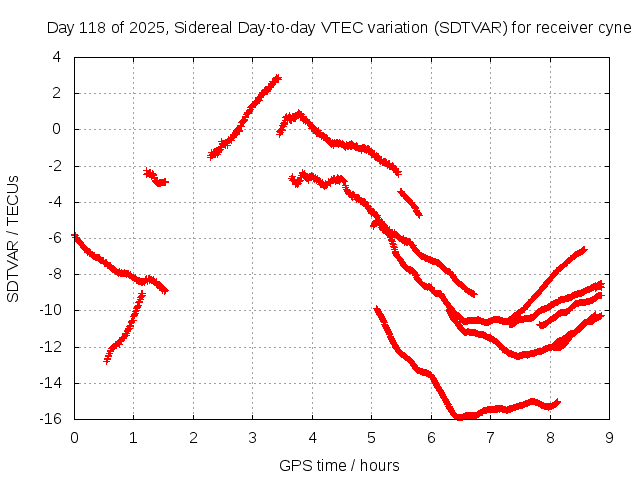 Day 118 of 2025, Sidereal Day-to-day VTEC variation (SDTVAR) for receiver cyne

SDTVAR / TECUs

4
2
0
-2
-4
-6
-8
-10
-12
-14
-16

0 1 2 3 4 5 6 7 8 9

GPS time / hours